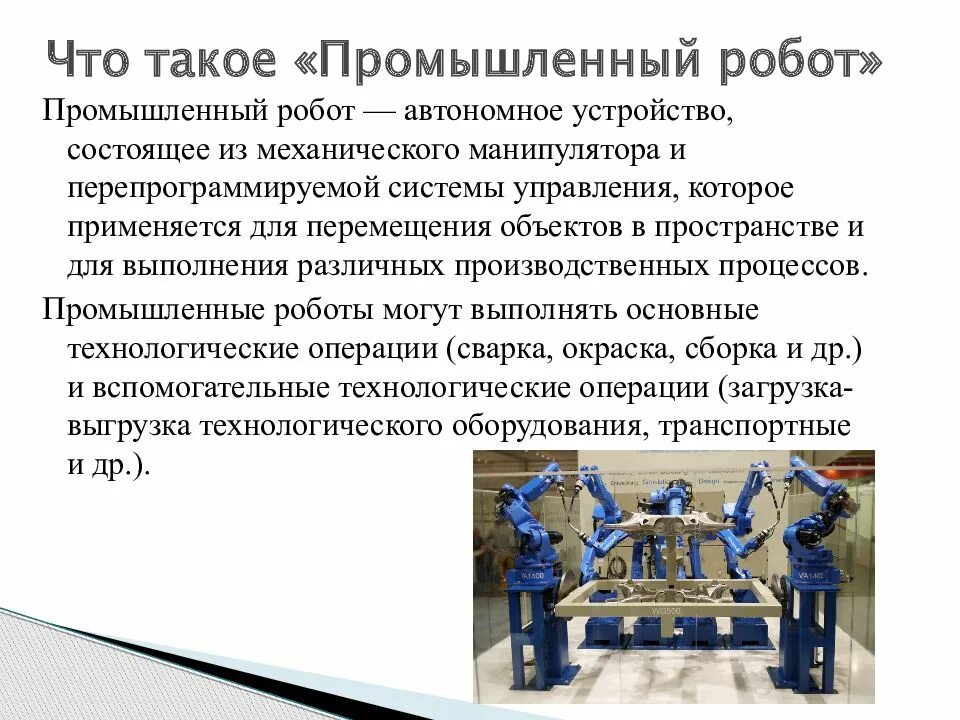 Что такое «Промышленный робот»

Промышленный робот — автономное устройство, состоящее из механического манипулятора и перепрограммируемой системы управления, которое применяется для перемещения объектов в пространстве и для выполнения различных производственных процессов.

Промышленные роботы могут выполнять основные технологические операции (сварка, окраска, сборка и др.) и вспомогательные технологические операции (загрузка-выгрузка технологического оборудования, транспортные и др.).

VA1400

VA1400

WG500